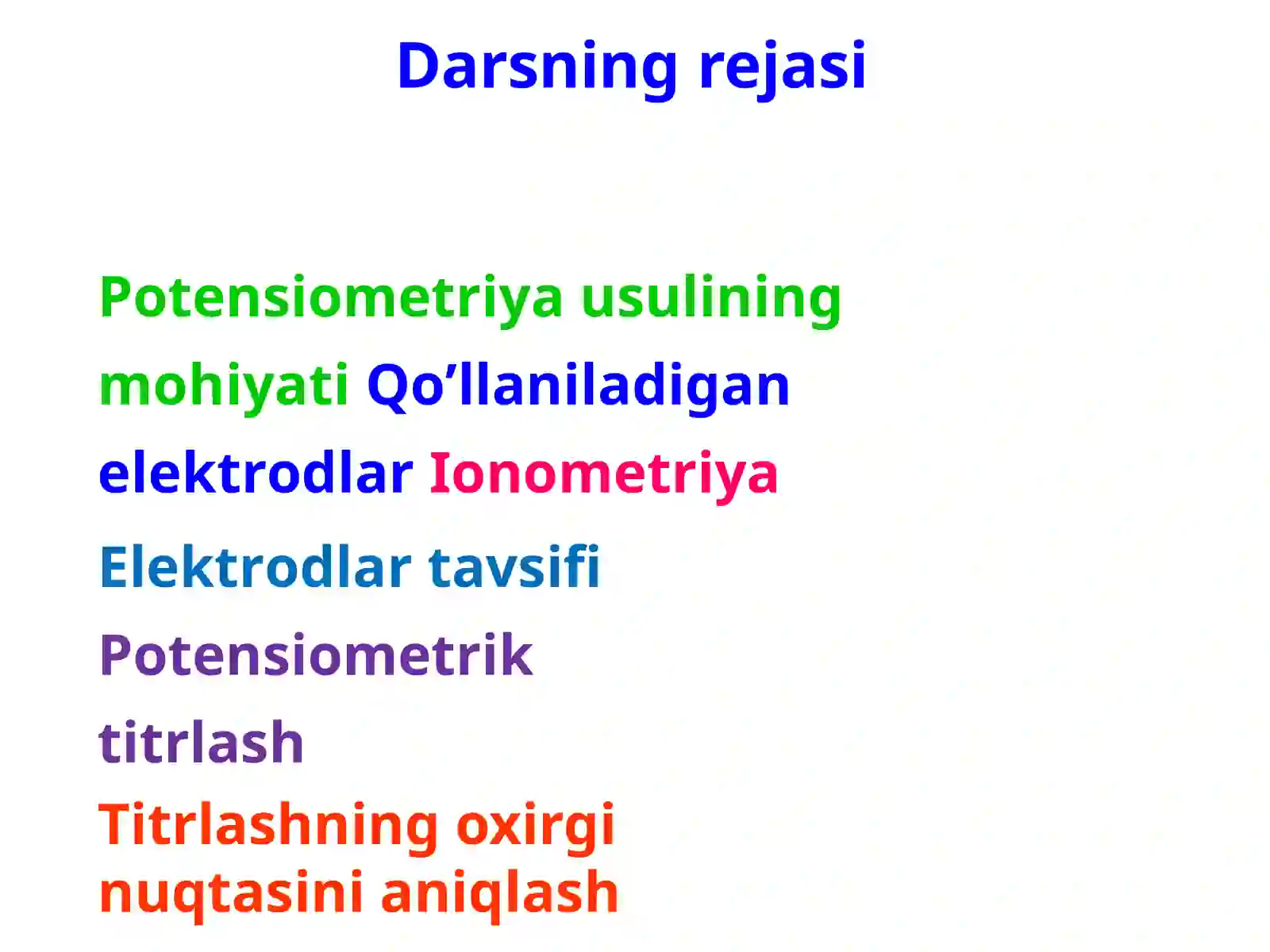 Darsning rejasi

Potensiometriya usulining mohiyati Qo’llaniladigan elektrodlar Ionometriya

Elektrodlar tavsifi

Potensiometrik titrlash

Titrlashning oxirgi nuqtasini aniqlash